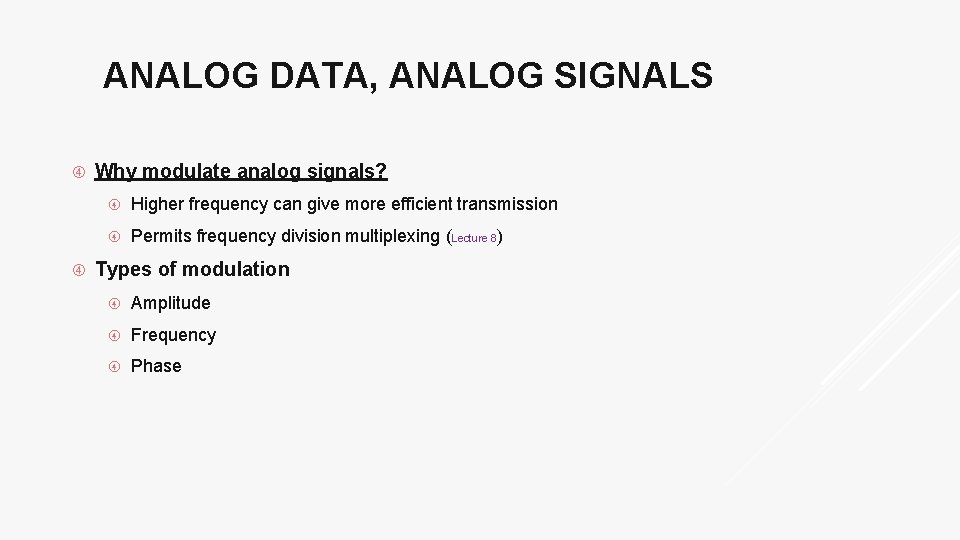 ANALOG DATA, ANALOG SIGNALS

Why modulate analog signals?

Higher frequency can give more efficient transmission

Permits frequency division multiplexing (Lecture 8)

Types of modulation

Amplitude

Frequency

Phase